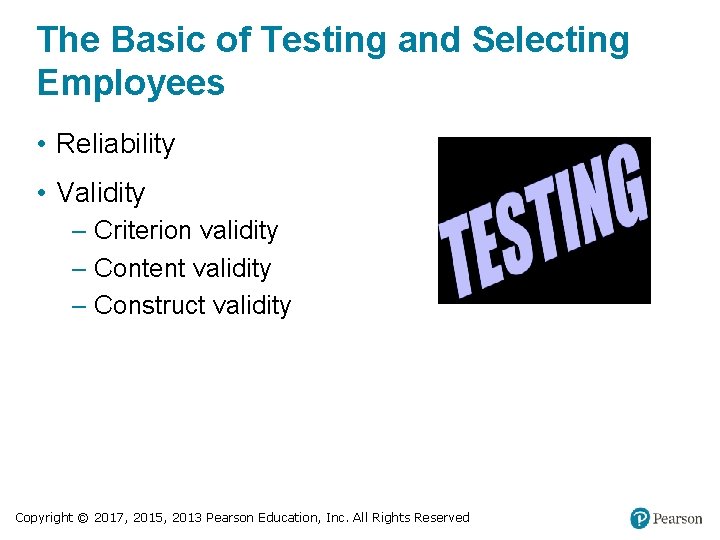 The Basic of Testing and Selecting Employees

• Reliability

• Validity

– Criterion validity

– Content validity

– Construct validity

TESTING

Copyright © 2017, 2015, 2013 Pearson Education, Inc. All Rights Reserved

Pearson